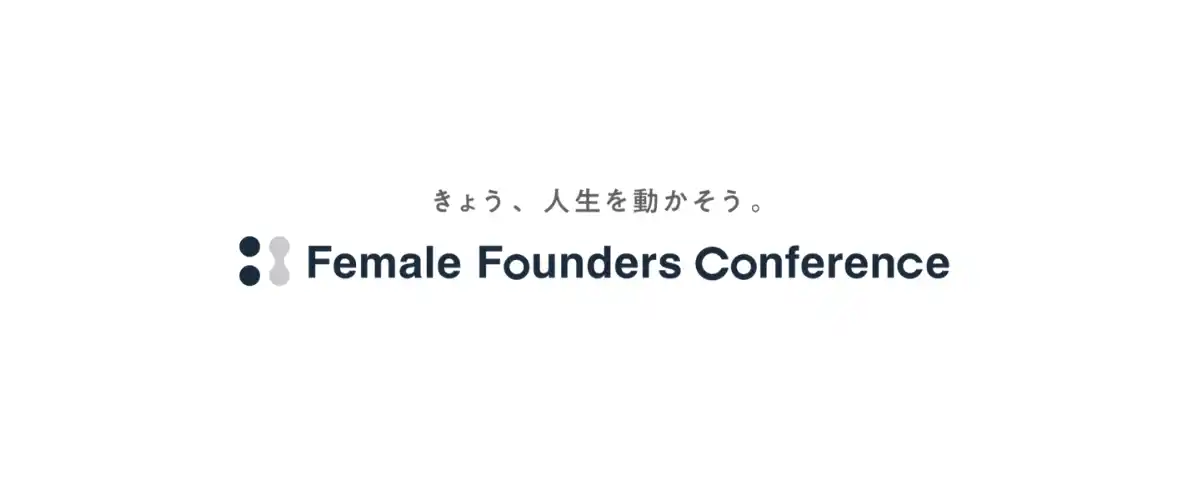 きょう、人生を動かそう。

Female Founders Conference